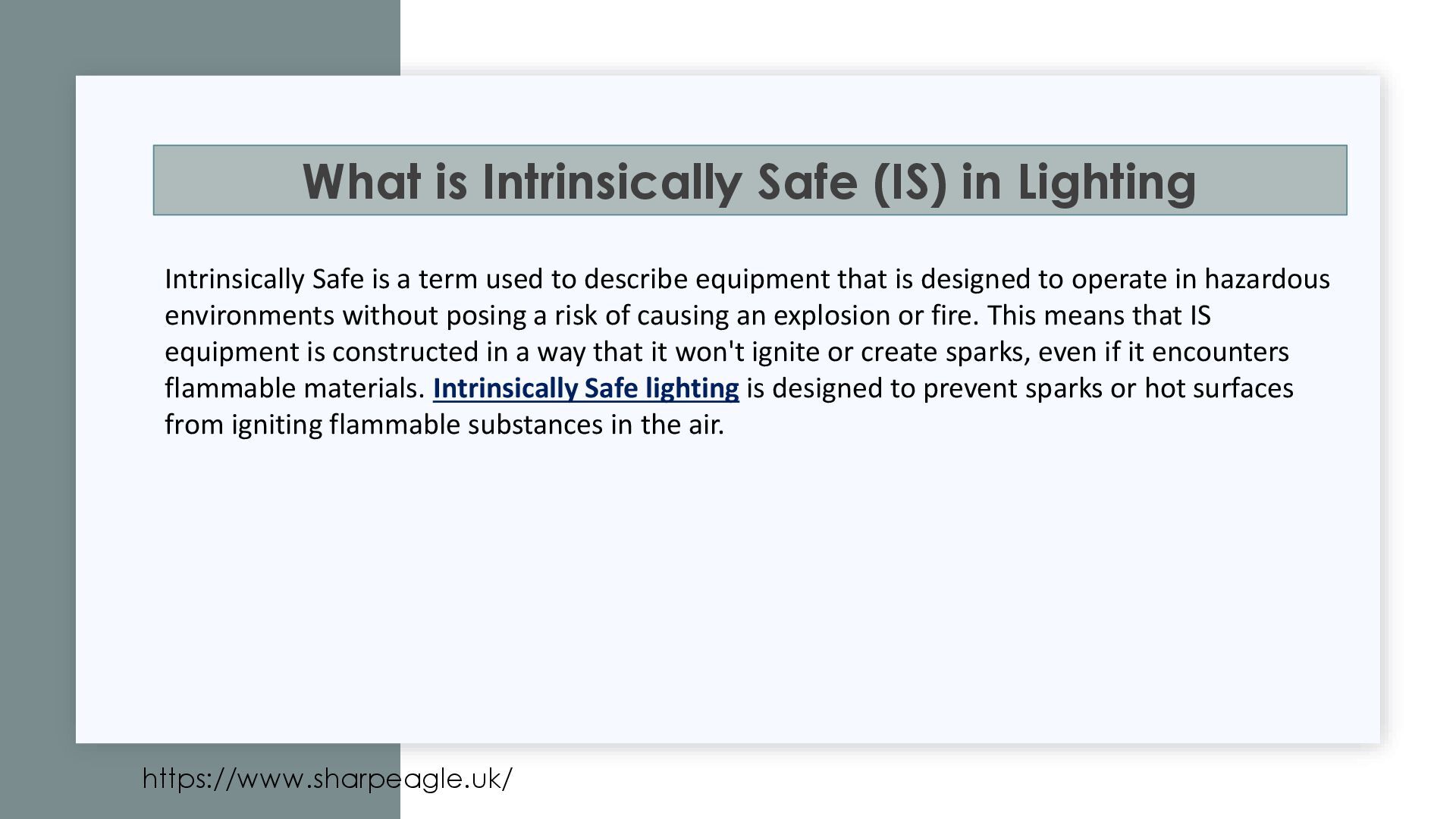 What is Intrinsically Safe (IS) in Lighting

Intrinsically Safe is a term used to describe equipment that is designed to operate in hazardous environments without posing a risk of causing an explosion or fire. This means that IS equipment is constructed in a way that it won't ignite or create sparks, even if it encounters flammable materials. Intrinsically Safe lighting is designed to prevent sparks or hot surfaces from igniting flammable substances in the air.

https://www.sharpeagle.uk/